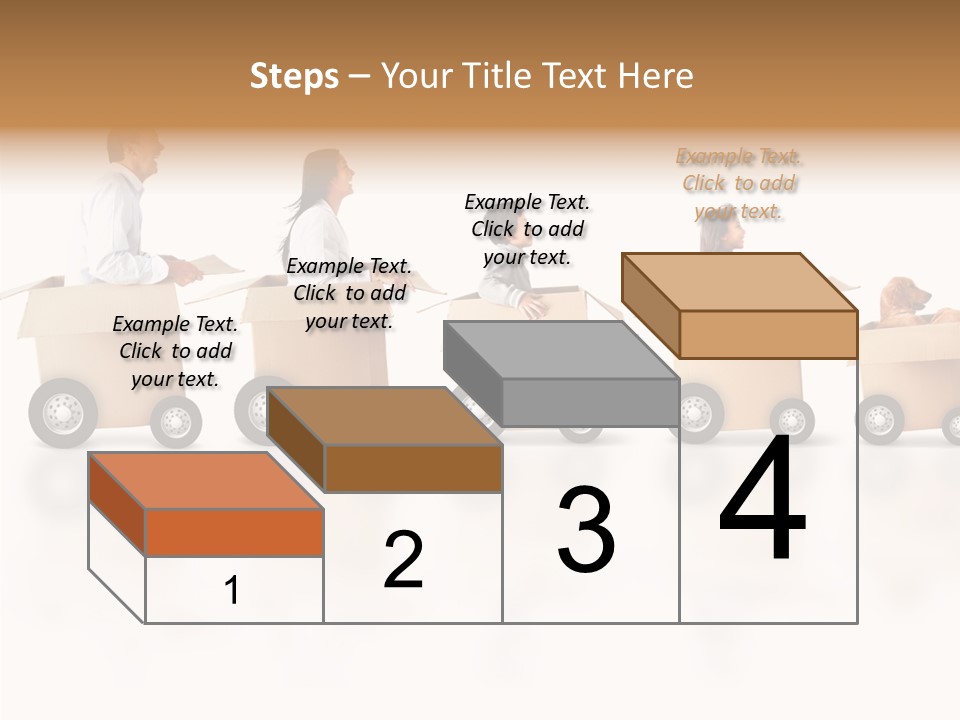 Steps – Your Title Text Here

Example Text. Click to add your text.

Example Text. Click to add your text.

Example Text. Click to add your text.

Example Text. Click to add your text.

1

2

3

4